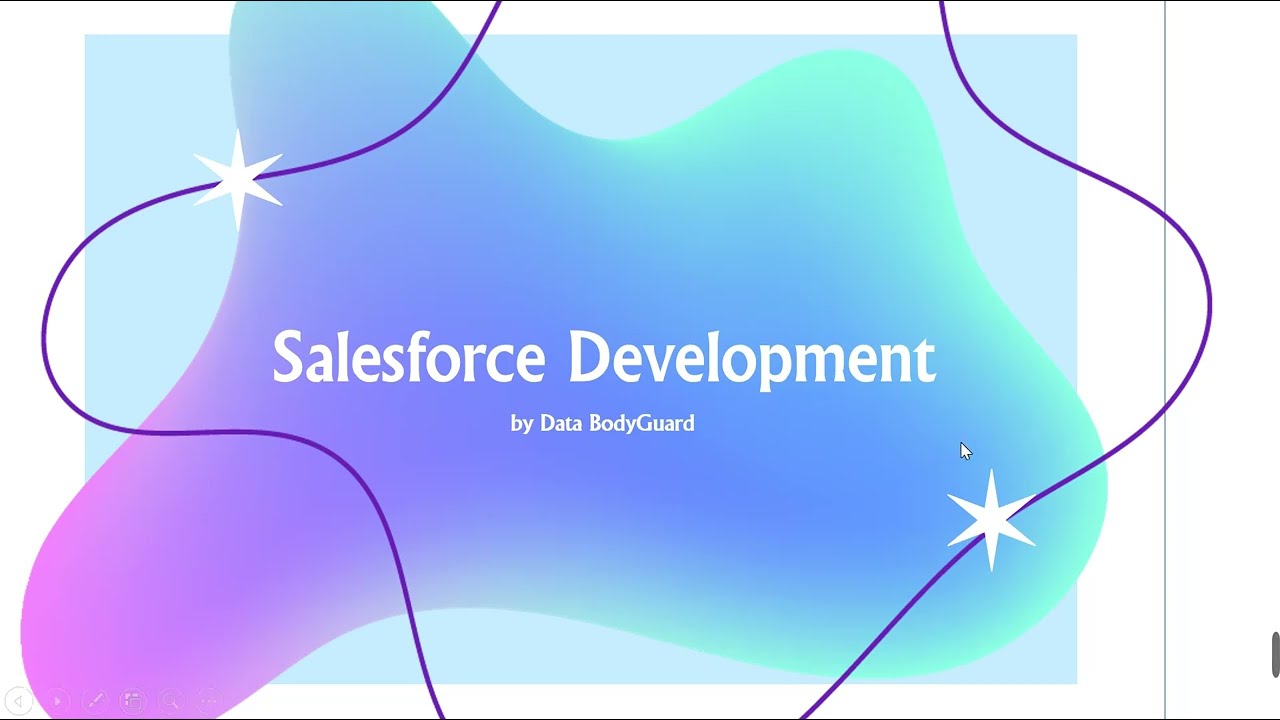 Salesforce Development

by Data BodyGuard